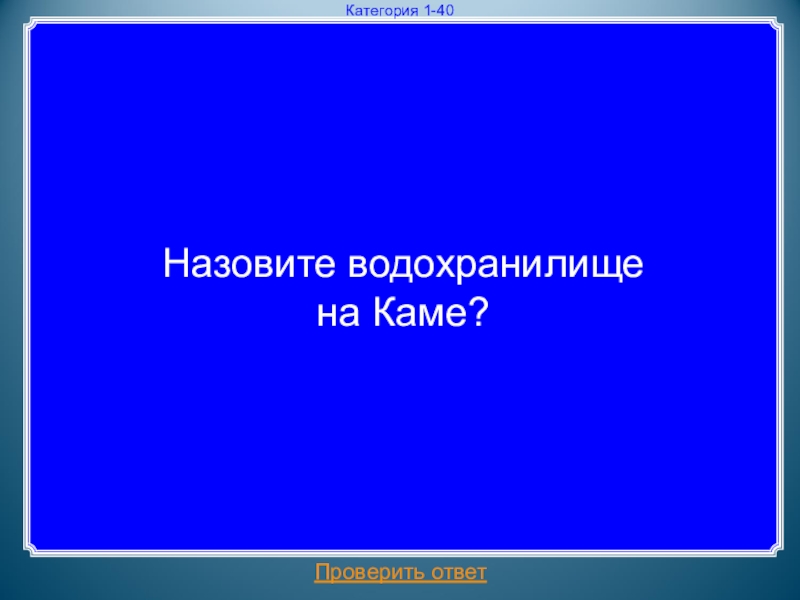 Категория 1-40

Назовите водохранилище на Каме?

Проверить ответ